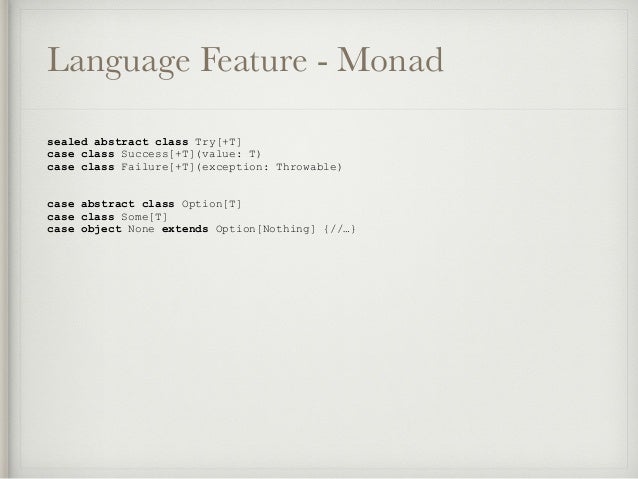 Language Feature - Monad

sealed abstract class Try[+T]
case class Success[+T](value: T)
case class Failure[+T](exception: Throwable)

case abstract class Option[T]
case class Some[T]
case object None extends Option[Nothing] {//…}